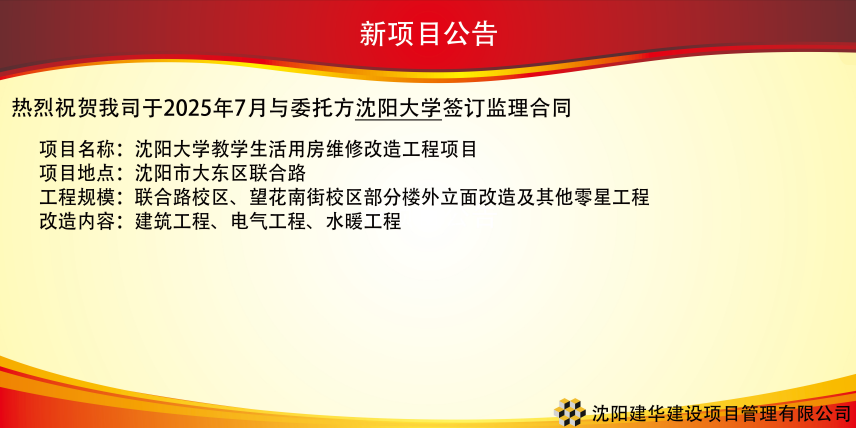 新项目公告

热烈祝贺我司于2025年7月与委托方沈阳大学签订监理合同

项目名称：沈阳大学教学生活用房维修改造工程项目
项目地点：沈阳市大东区联合路
工程规模：联合路校区、望花南街校区部分楼外立面改造及其他零星工程
改造内容：建筑工程、电气工程、水暖工程

沈阳建华建设项目管理有限公司